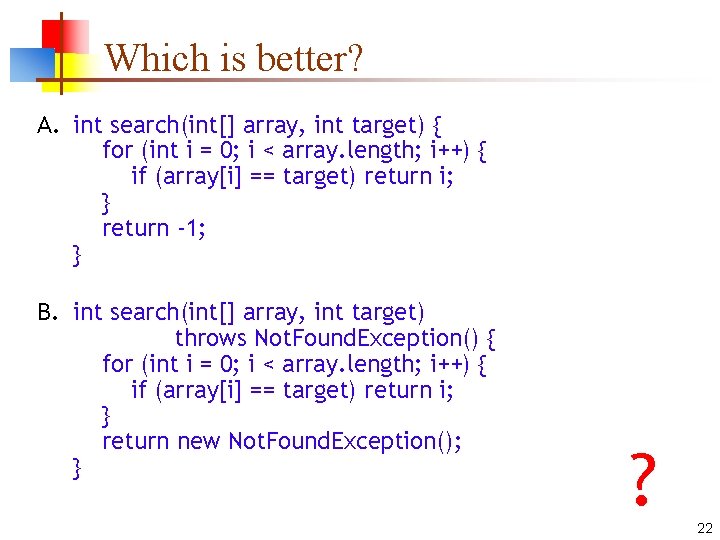 Which is better?

A. int search(int[] array, int target) {
    for (int i = 0; i < array.length; i++) {
        if (array[i] == target) return i;
    }
    return -1;
}

B. int search(int[] array, int target)
            throws NotFoundException() {
    for (int i = 0; i < array.length; i++) {
        if (array[i] == target) return i;
    }
    return new NotFoundException();
}

?

22